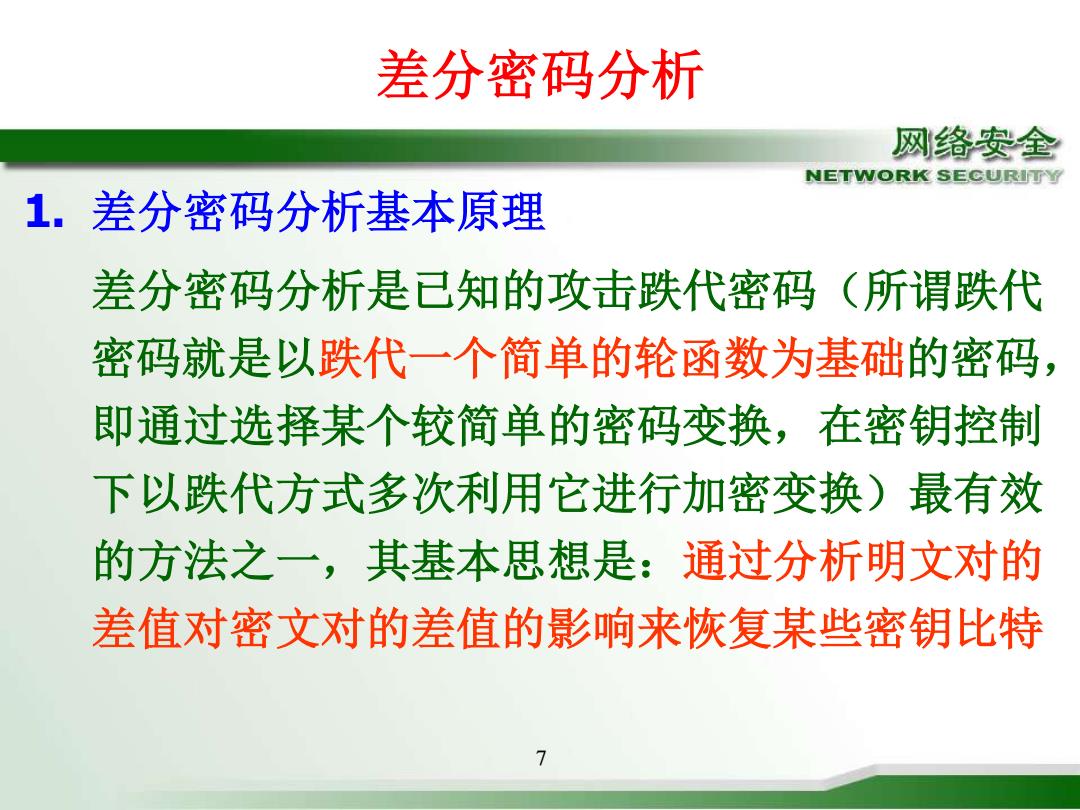 差分密码分析

网络安全
NETWORK SECURITY

1. 差分密码分析基本原理

差分密码分析是已知的攻击跌代密码（所谓跌代密码就是以跌代一个简单的轮函数为基础的密码，即通过选择某个较简单的密码变换，在密钥控制下以跌代方式多次利用它进行加密变换）最有效的方法之一，其基本思想是：通过分析明文对的差值对密文对的差值的影响来恢复某些密钥比特

7